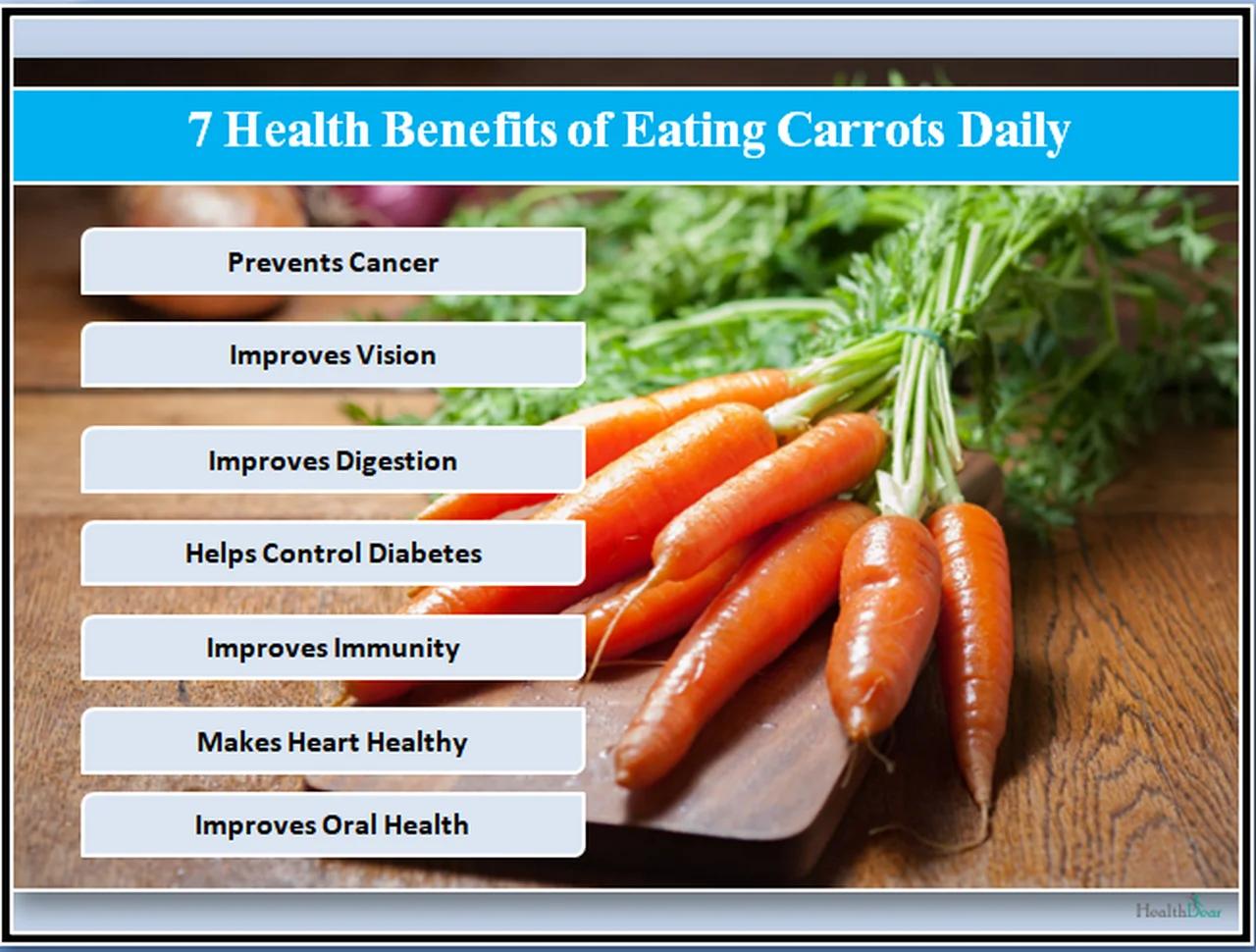 7 Health Benefits of Eating Carrots Daily

Prevents Cancer

Improves Vision

Improves Digestion

Helps Control Diabetes

Improves Immunity

Makes Heart Healthy

Improves Oral Health

HealthDear